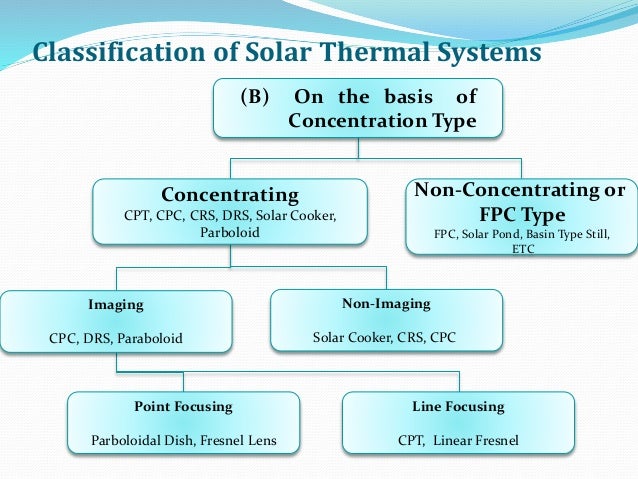 Classification of Solar Thermal Systems

(B) On the basis of Concentration Type

Concentrating
CPT, CPC, CRS, DRS, Solar Cooker, Parboloid

Non-Concentrating or FPC Type
FPC, Solar Pond, Basin Type Still, ETC

Imaging
CPC, DRS, Paraboloid

Non-Imaging
Solar Cooker, CRS, CPC

Point Focusing
Parboloidal Dish, Fresnel Lens

Line Focusing
CPT, Linear Fresnel